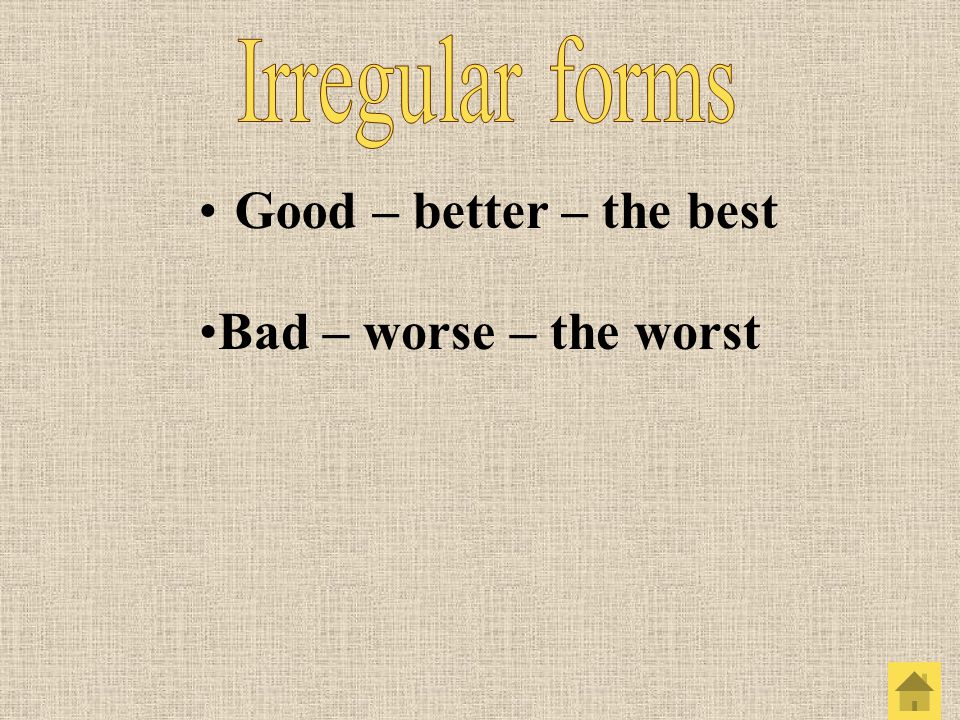 Irregular forms

• Good – better – the best

•Bad – worse – the worst